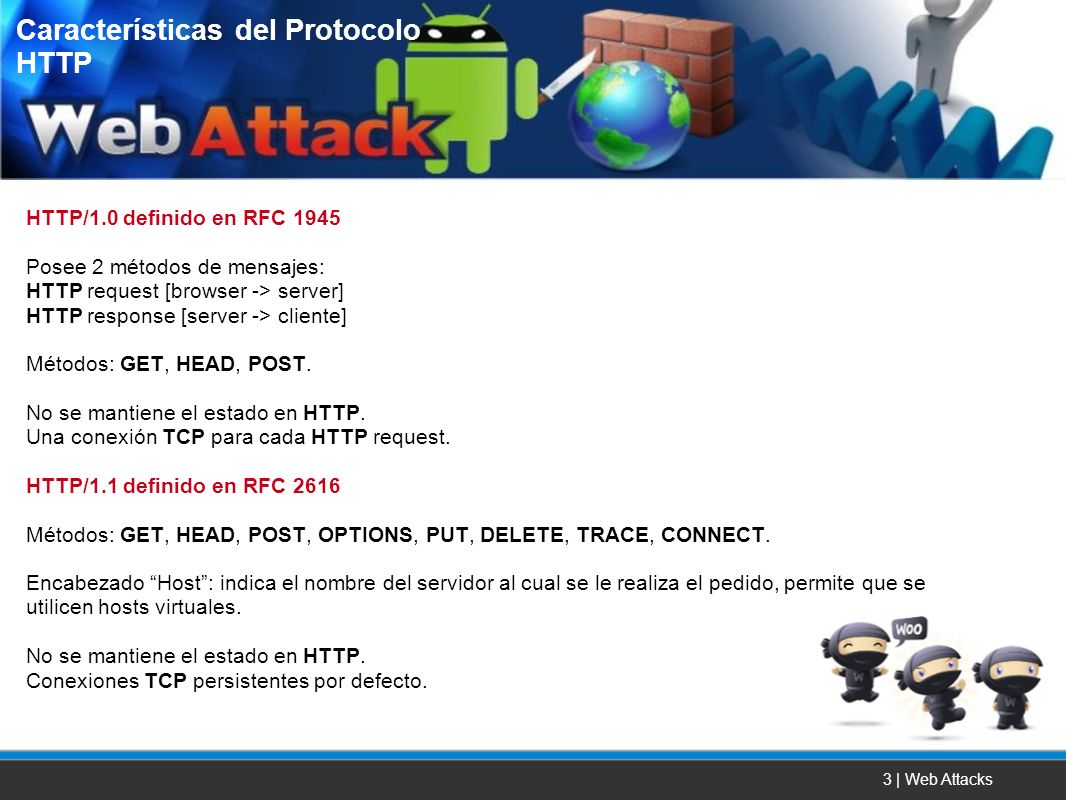 Características del Protocolo HTTP

Web Attack

HTTP/1.0 definido en RFC 1945

Posee 2 métodos de mensajes:
HTTP request [browser -> server]
HTTP response [server -> cliente]

Métodos: GET, HEAD, POST.

No se mantiene el estado en HTTP.
Una conexión TCP para cada HTTP request.

HTTP/1.1 definido en RFC 2616

Métodos: GET, HEAD, POST, OPTIONS, PUT, DELETE, TRACE, CONNECT.

Encabezado “Host”: indica el nombre del servidor al cual se le realiza el pedido, permite que se utilicen hosts virtuales.

No se mantiene el estado en HTTP.
Conexiones TCP persistentes por defecto.

WOO

3 | Web Attacks